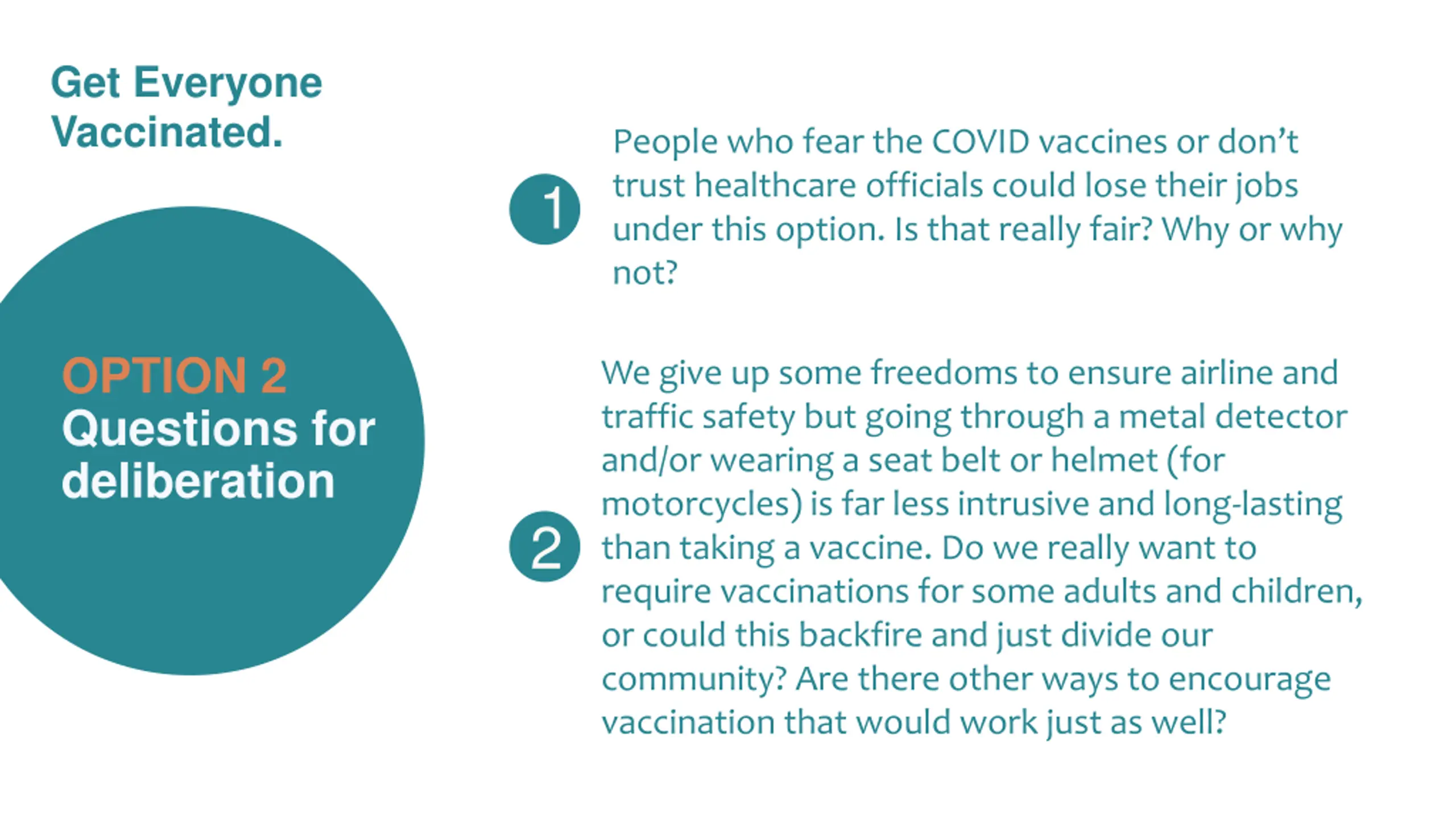 Get Everyone Vaccinated.

OPTION 2
Questions for deliberation

1

People who fear the COVID vaccines or don't trust healthcare officials could lose their jobs under this option. Is that really fair? Why or why not?

2

We give up some freedoms to ensure airline and traffic safety but going through a metal detector and/or wearing a seat belt or helmet (for motorcycles) is far less intrusive and long-lasting than taking a vaccine. Do we really want to require vaccinations for some adults and children, or could this backfire and just divide our community? Are there other ways to encourage vaccination that would work just as well?